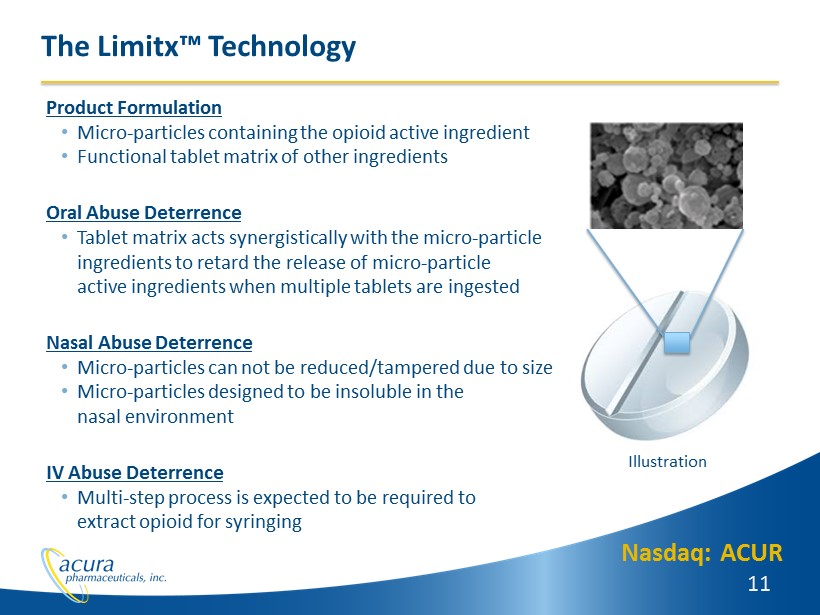 The Limitx™ Technology

Product Formulation
• Micro-particles containing the opioid active ingredient
• Functional tablet matrix of other ingredients

Oral Abuse Deterrence
• Tablet matrix acts synergistically with the micro-particle ingredients to retard the release of micro-particle active ingredients when multiple tablets are ingested

Nasal Abuse Deterrence
• Micro-particles can not be reduced/tampered due to size
• Micro-particles designed to be insoluble in the nasal environment

IV Abuse Deterrence
• Multi-step process is expected to be required to extract opioid for syringing

Illustration

acura pharmaceuticals, inc.

Nasdaq: ACUR

11